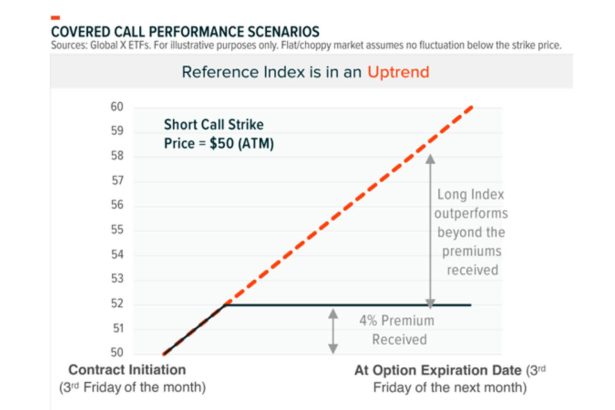 COVERED CALL PERFORMANCE SCENARIOS
Sources: Global X ETFs. For illustrative purposes only. Flat/choppy market assumes no fluctuation below the strike price.

Reference Index is in an Uptrend

60
59
58
57
56
55
54
53
52
51
50

Short Call Strike Price = $50 (ATM)

Long Index outperforms beyond the premiums received

4% Premium Received

Contract Initiation (3rd Friday of the month)

At Option Expiration Date (3rd Friday of the next month)